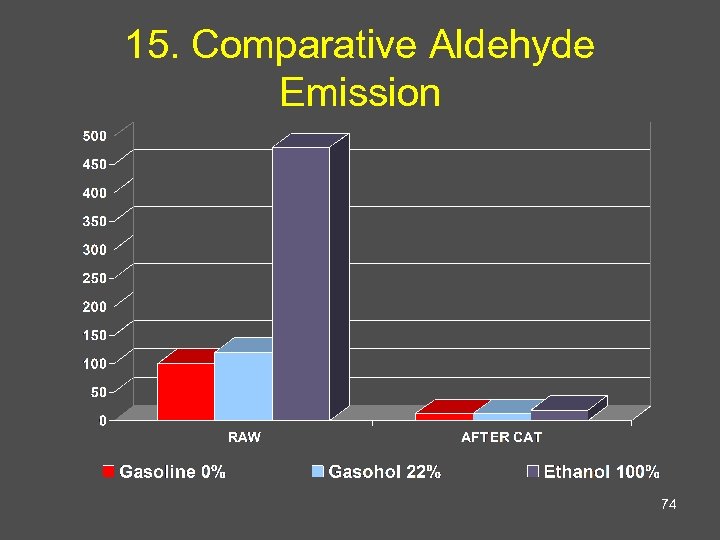 15. Comparative Aldehyde Emission

500
450
400
350
300
250
200
150
100
50
0

RAW
AFTER CAT

Gasoline 0%
Gasohol 22%
Ethanol 100%

74